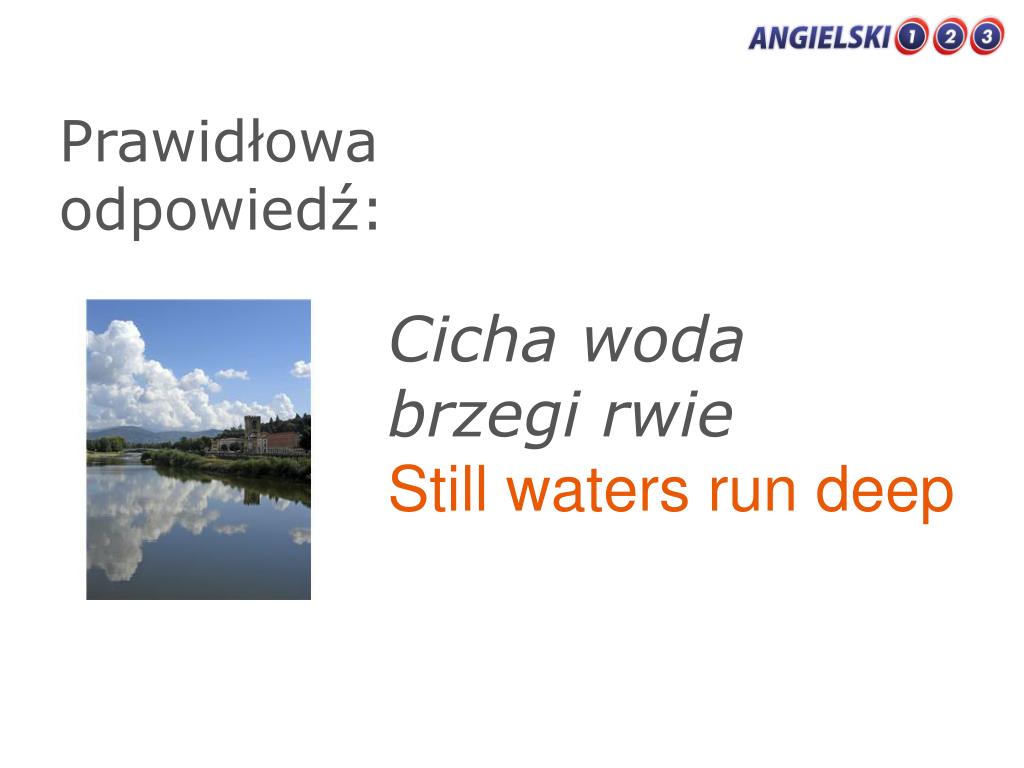 ANGIELSKI 1 2 3

Prawidłowa odpowiedź:

Cicha woda brzegi rwie
Still waters run deep